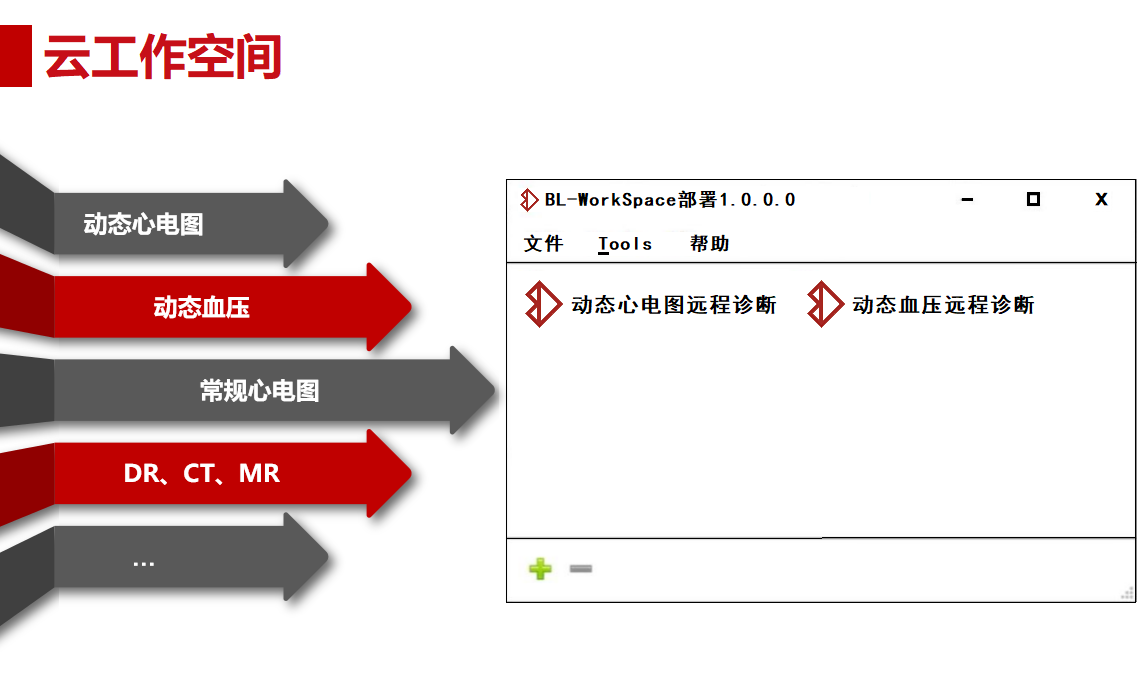 云工作空间

动态心电图

动态血压

常规心电图

DR、CT、MR

...

BL-WorkSpace部署1.0.0.0

文件 Tools 帮助

动态心电图远程诊断 动态血压远程诊断